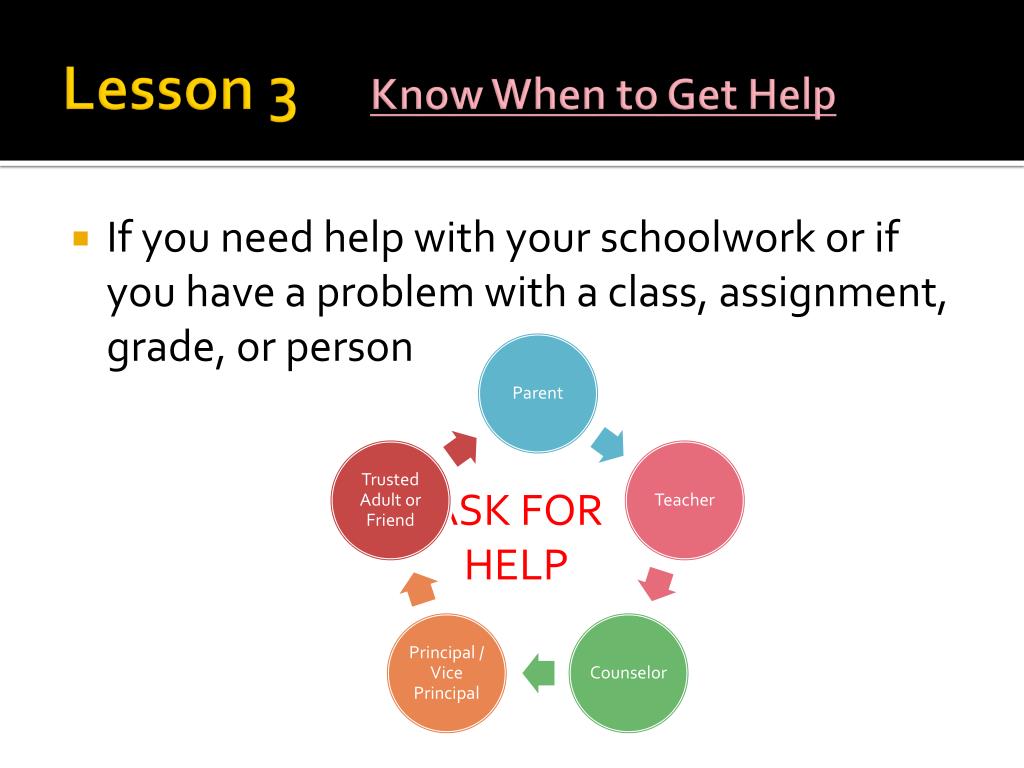 Lesson 3 Know When to Get Help

If you need help with your schoolwork or if you have a problem with a class, assignment, grade, or person

Parent

Teacher

Counselor

Principal / Vice Principal

Trusted Adult or Friend

ASK FOR HELP